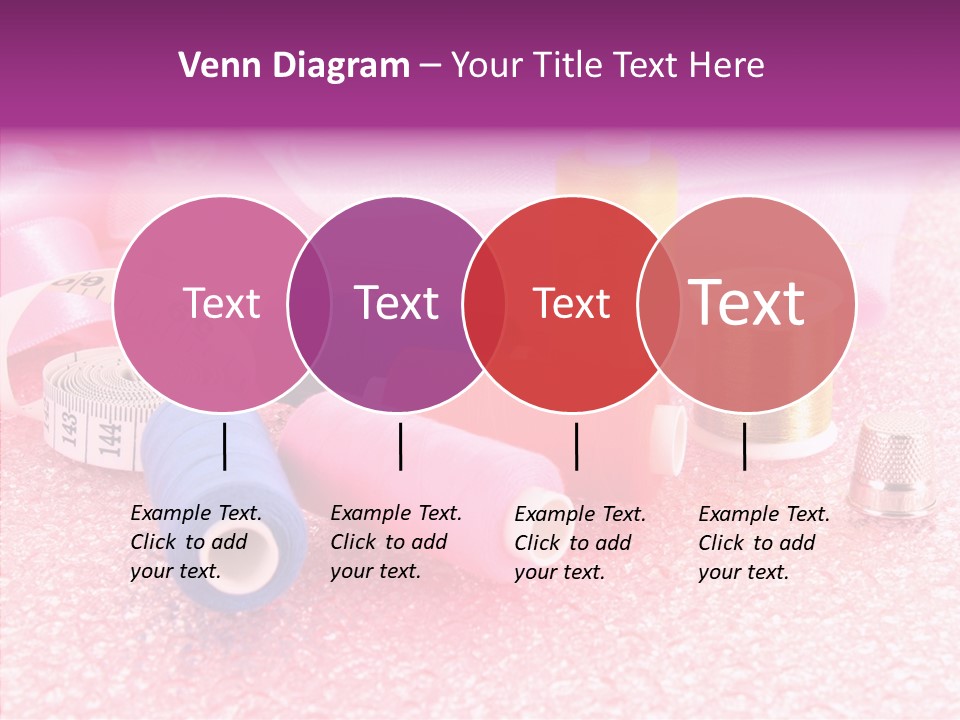 Venn Diagram – Your Title Text Here

Text

Text

Text

Text

Example Text. Click to add your text.

Example Text. Click to add your text.

Example Text. Click to add your text.

Example Text. Click to add your text.

143

144